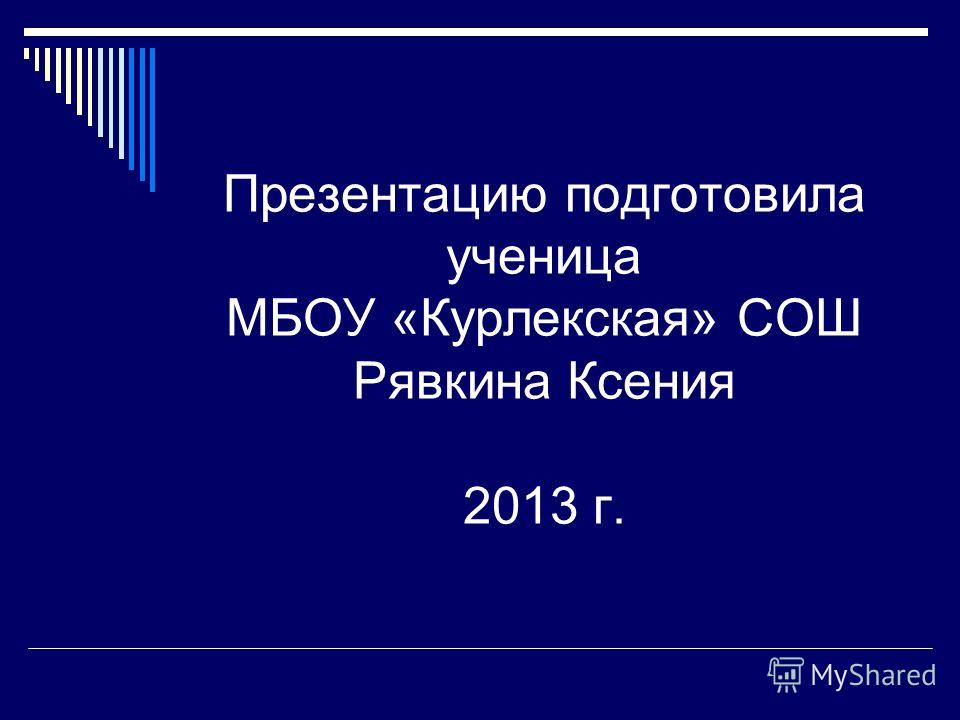 Презентацию подготовила ученица МБОУ «Курлекская» СОШ Рявкина Ксения

2013 г.

MyShared